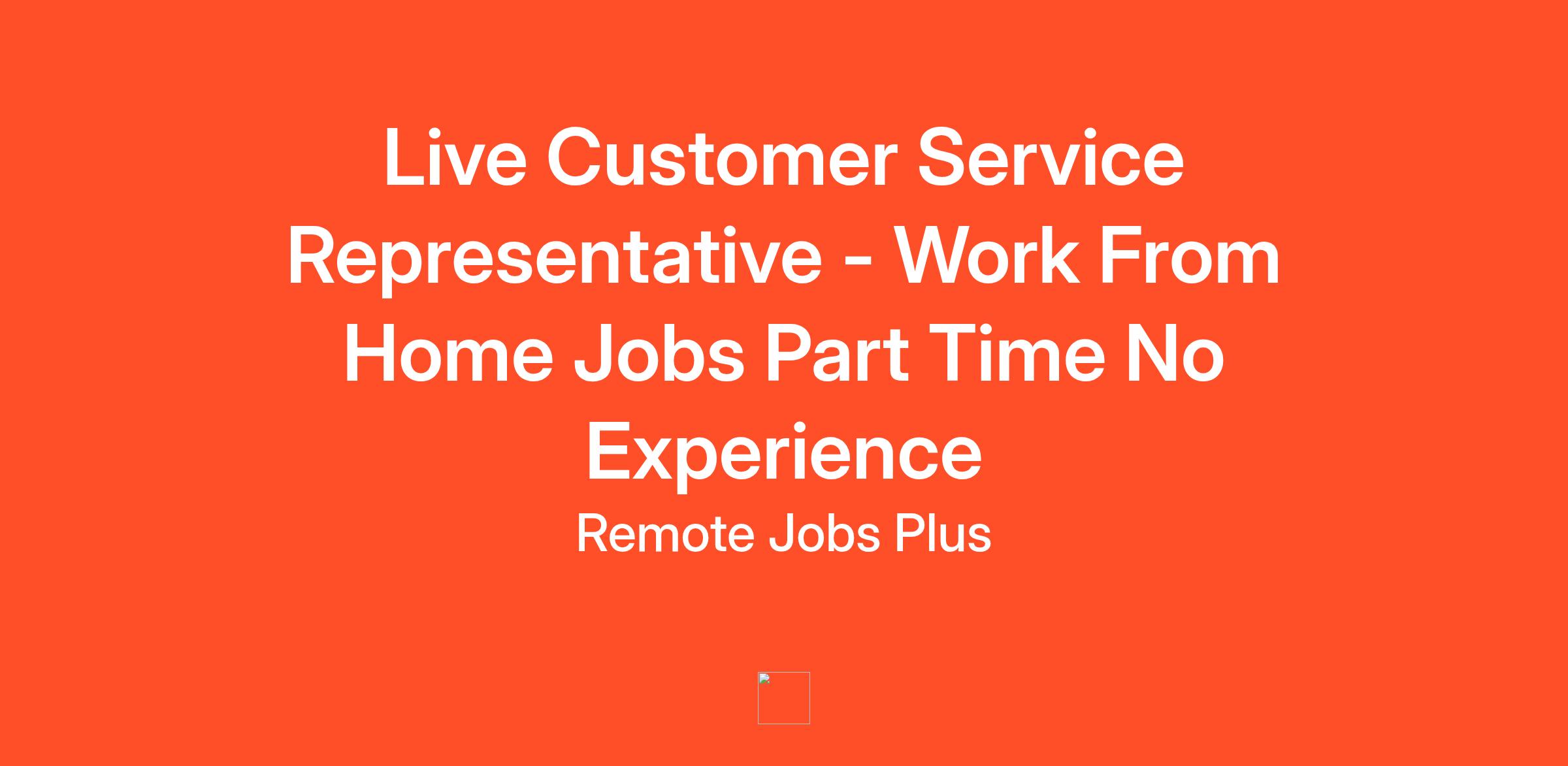 Live Customer Service Representative - Work From Home Jobs Part Time No Experience

Remote Jobs Plus